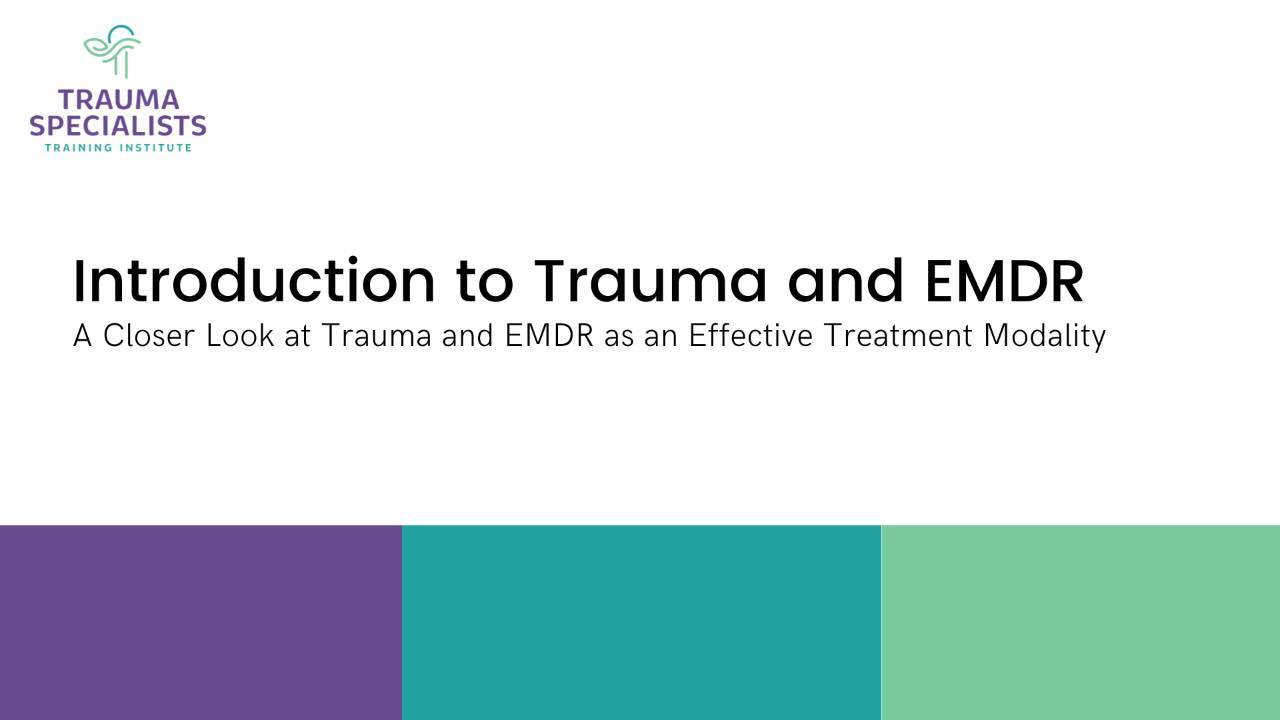 TRAUMA SPECIALISTS
TRAINING INSTITUTE

Introduction to Trauma and EMDR
A Closer Look at Trauma and EMDR as an Effective Treatment Modality